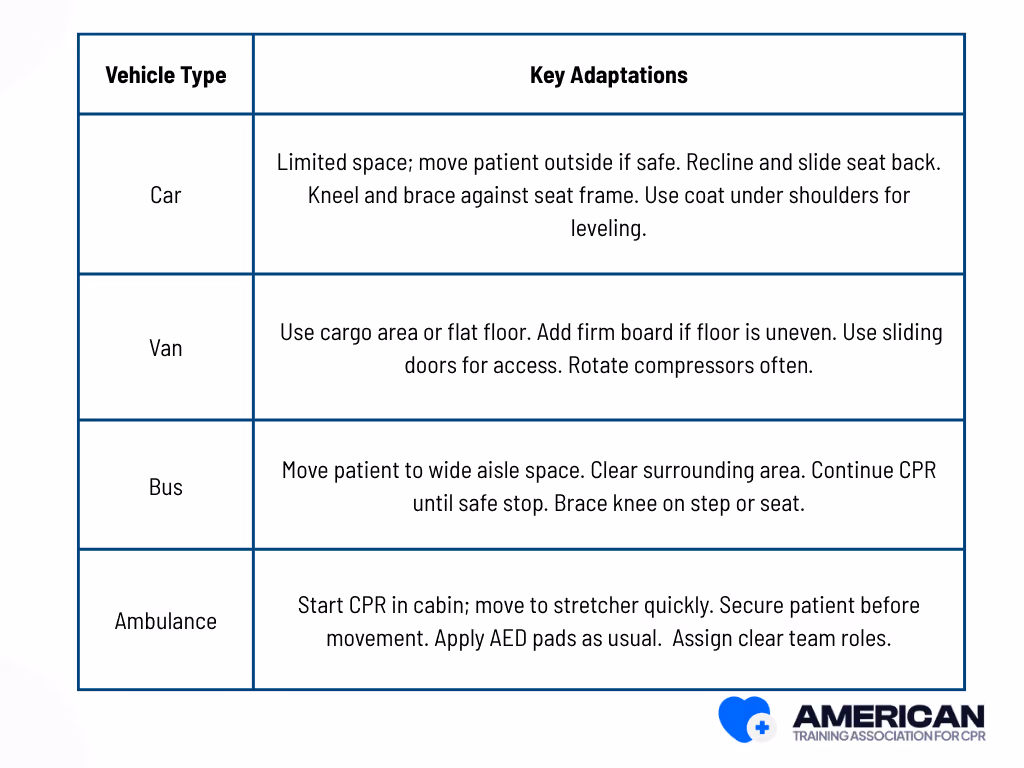 | Vehicle Type | Key Adaptations |
|---|---|
| Car | Limited space; move patient outside if safe. Recline and slide seat back. Kneel and brace against seat frame. Use coat under shoulders for leveling. |
| Van | Use cargo area or flat floor. Add firm board if floor is uneven. Use sliding doors for access. Rotate compressors often. |
| Bus | Move patient to wide aisle space. Clear surrounding area. Continue CPR until safe stop. Brace knee on step or seat. |
| Ambulance | Start CPR in cabin; move to stretcher quickly. Secure patient before movement. Apply AED pads as usual. Assign clear team roles. |

AMERICAN
TRAINING ASSOCIATION FOR CPR